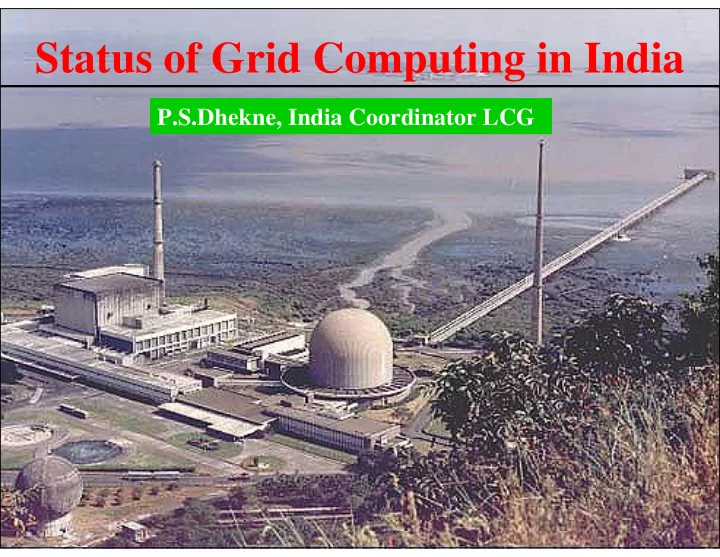 Status of Grid Computing in India

P.S.Dhekne, India Coordinator LCG